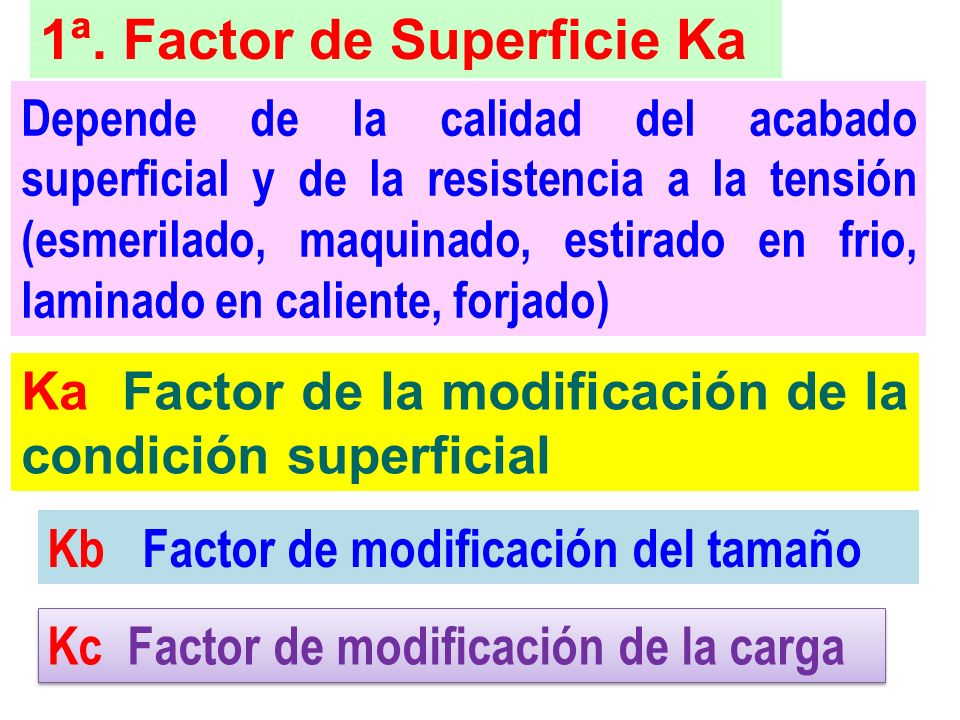 1ª. Factor de Superficie Ka

Depende de la calidad del acabado superficial y de la resistencia a la tensión (esmerilado, maquinado, estirado en frio, laminado en caliente, forjado)

Ka Factor de la modificación de la condición superficial

Kb Factor de modificación del tamaño

Kc Factor de modificación de la carga